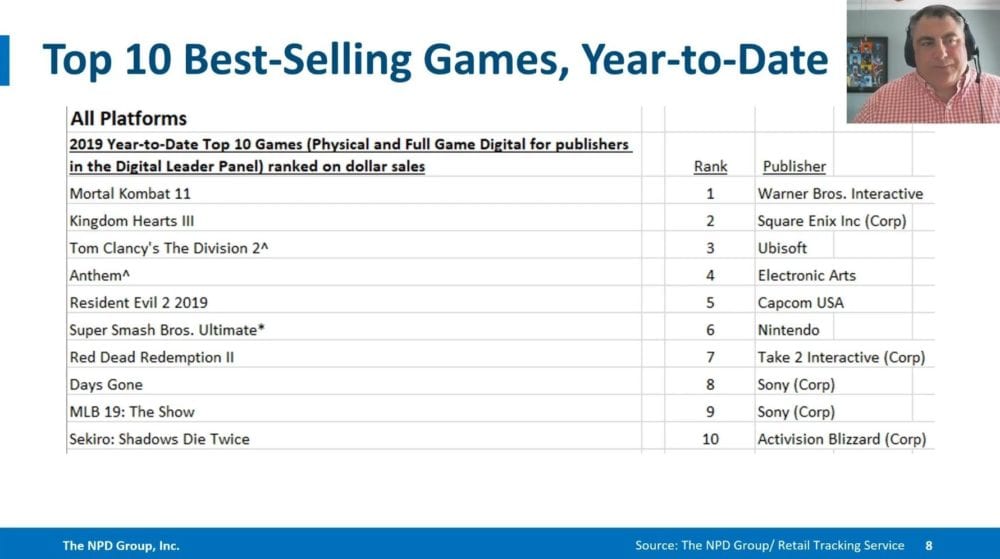 Top 10 Best-Selling Games, Year-to-Date

All Platforms

| 2019 Year-to-Date Top 10 Games (Physical and Full Game Digital for publishers in the Digital Leader Panel) ranked on dollar sales | Rank | Publisher |
|---|---|---|
| Mortal Kombat 11 | 1 | Warner Bros. Interactive |
| Kingdom Hearts III | 2 | Square Enix Inc (Corp) |
| Tom Clancy's The Division 2^ | 3 | Ubisoft |
| Anthem^ | 4 | Electronic Arts |
| Resident Evil 2 2019 | 5 | Capcom USA |
| Super Smash Bros. Ultimate* | 6 | Nintendo |
| Red Dead Redemption II | 7 | Take 2 Interactive (Corp) |
| Days Gone | 8 | Sony (Corp) |
| MLB 19: The Show | 9 | Sony (Corp) |
| Sekiro: Shadows Die Twice | 10 | Activision Blizzard (Corp) |

The NPD Group, Inc.

Source: The NPD Group/ Retail Tracking Service 8